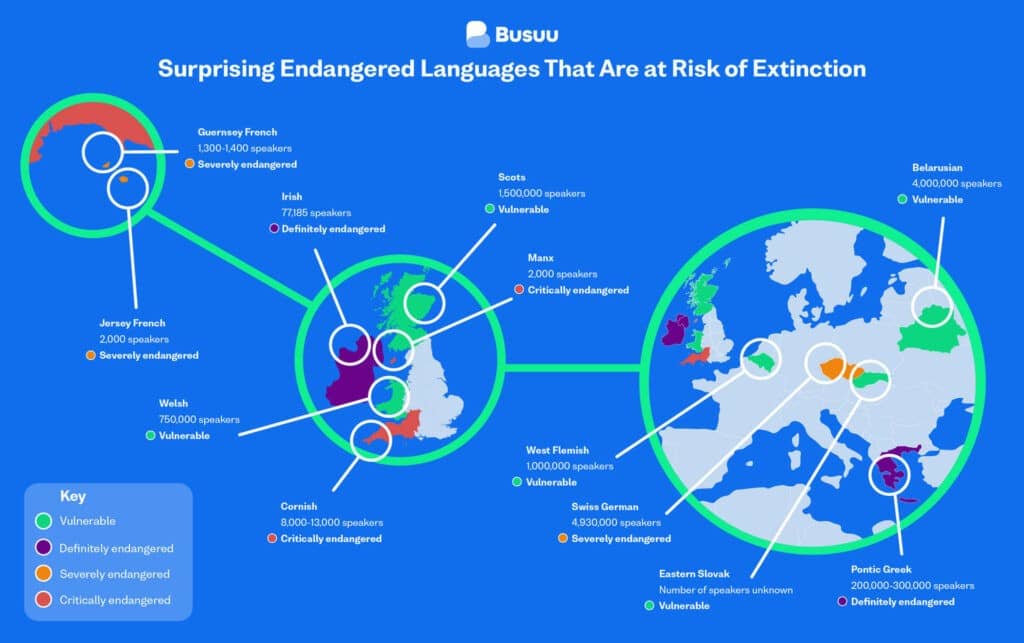 Busuu

Surprising Endangered Languages That Are at Risk of Extinction

Guernsey French
1,300-1,400 speakers
Severely endangered

Jersey French
2,000 speakers
Severely endangered

Irish
77,185 speakers
Definitely endangered

Scots
1,500,000 speakers
Vulnerable

Manx
2,000 speakers
Critically endangered

Welsh
750,000 speakers
Vulnerable

Cornish
8,000-13,000 speakers
Critically endangered

Belarusian
4,000,000 speakers
Vulnerable

West Flemish
1,000,000 speakers
Vulnerable

Swiss German
4,930,000 speakers
Severely endangered

Eastern Slovak
Number of speakers unknown
Vulnerable

Pontic Greek
200,000-300,000 speakers
Definitely endangered

Key
Vulnerable
Definitely endangered
Severely endangered
Critically endangered